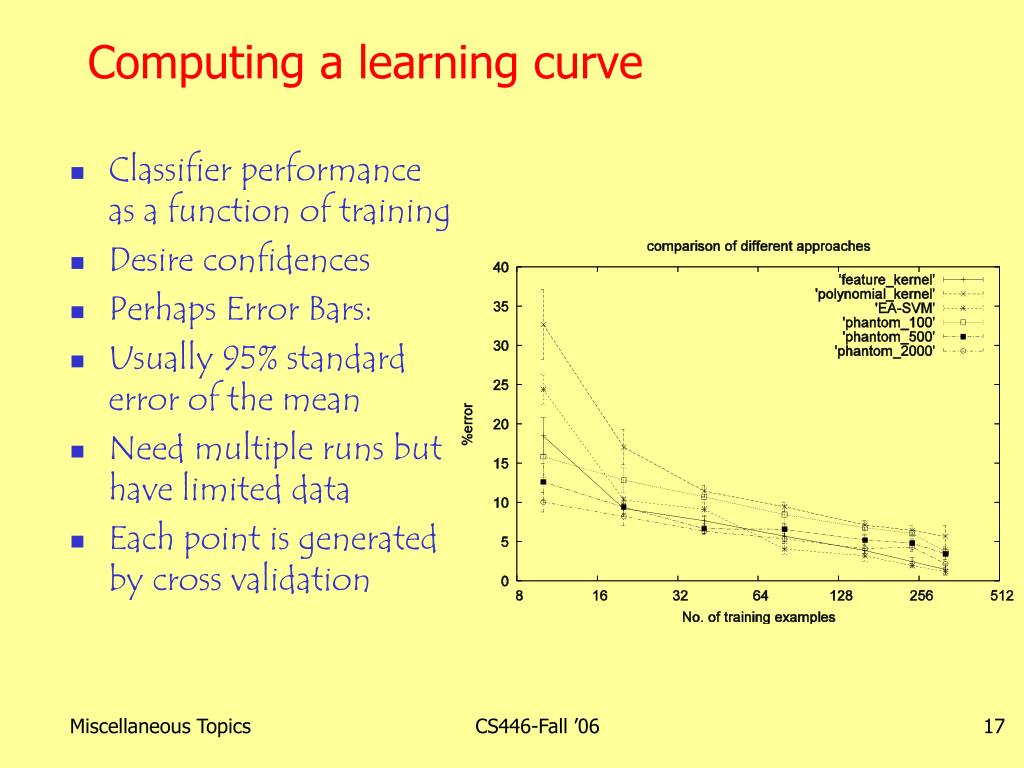 Computing a learning curve

- Classifier performance as a function of training
- Desire confidences
- Perhaps Error Bars:
- Usually 95% standard error of the mean
- Need multiple runs but have limited data
- Each point is generated by cross validation

comparison of different approaches

'feature_kernel'
'polynomial_kernel'
'EA-SVM'
'phantom_100'
'phantom_500'
'phantom_2000'

%error

40
35
30
25
20
15
10
5
0

8 16 32 64 128 256 512

No. of training examples

Miscellaneous Topics

CS446-Fall '06

17